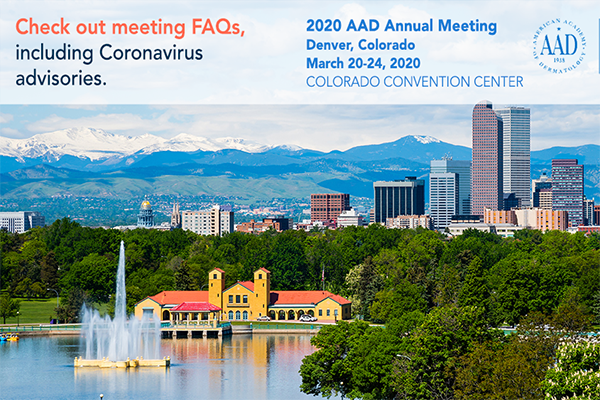 Check out meeting FAQs, including Coronavirus advisories.

2020 AAD Annual Meeting
Denver, Colorado
March 20-24, 2020
COLORADO CONVENTION CENTER

AMERICAN ACADEMY OF DERMATOLOGY
AAD
1938